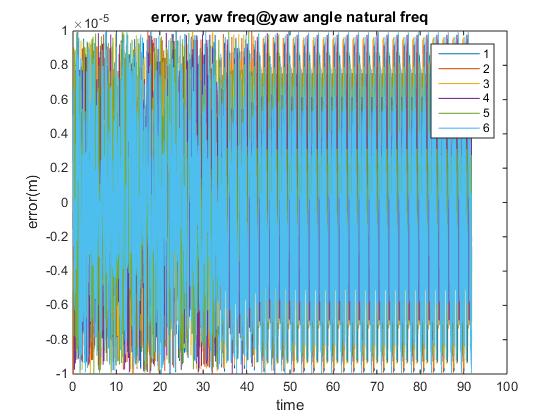 error, yaw freq@yaw angle natural freq

$\times 10^{-5}$

1
0.8
0.6
0.4
0.2
0
-0.2
-0.4
-0.6
-0.8
-1

error(m)

1
2
3
4
5
6

0 10 20 30 40 50 60 70 80 90 100

time